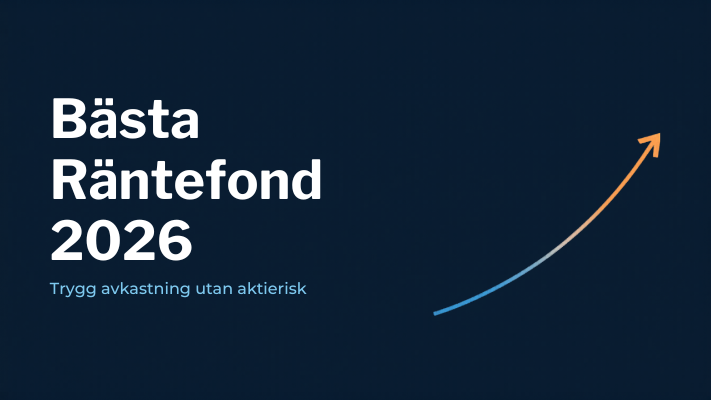 Bästa
Räntefond
2026

Trygg avkastning utan aktierisk